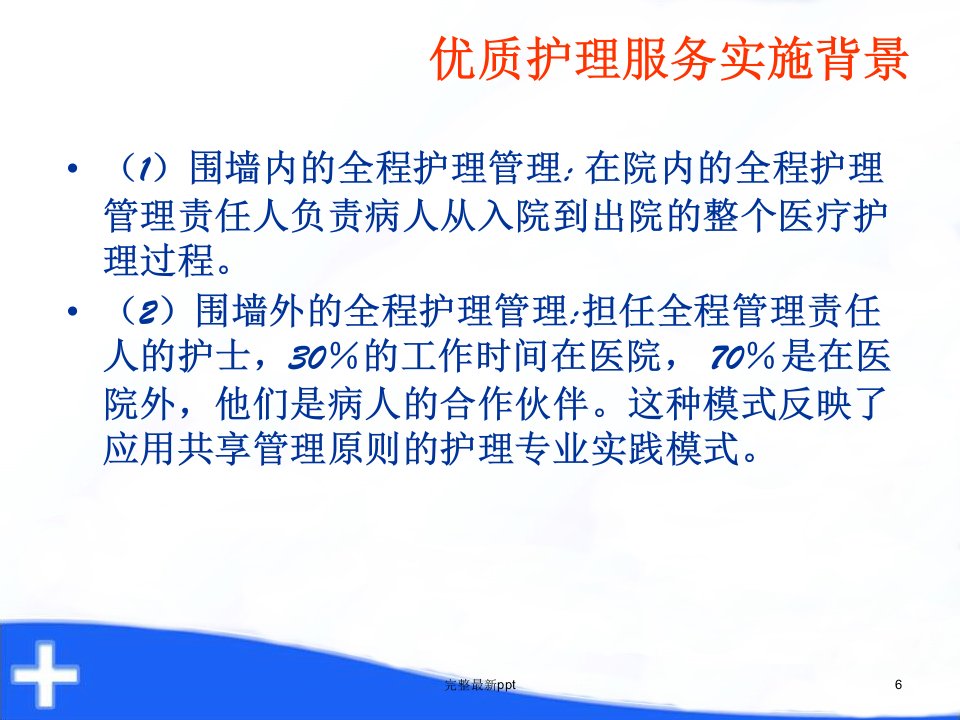 优质护理服务实施背景

• （1）围墙内的全程护理管理: 在院内的全程护理管理责任人负责病人从入院到出院的整个医疗护理过程。

• （2）围墙外的全程护理管理:担任全程管理责任人的护士，30%的工作时间在医院， 70%是在医院外，他们是病人的合作伙伴。这种模式反映了应用共享管理原则的护理专业实践模式。

完整最新ppt

6